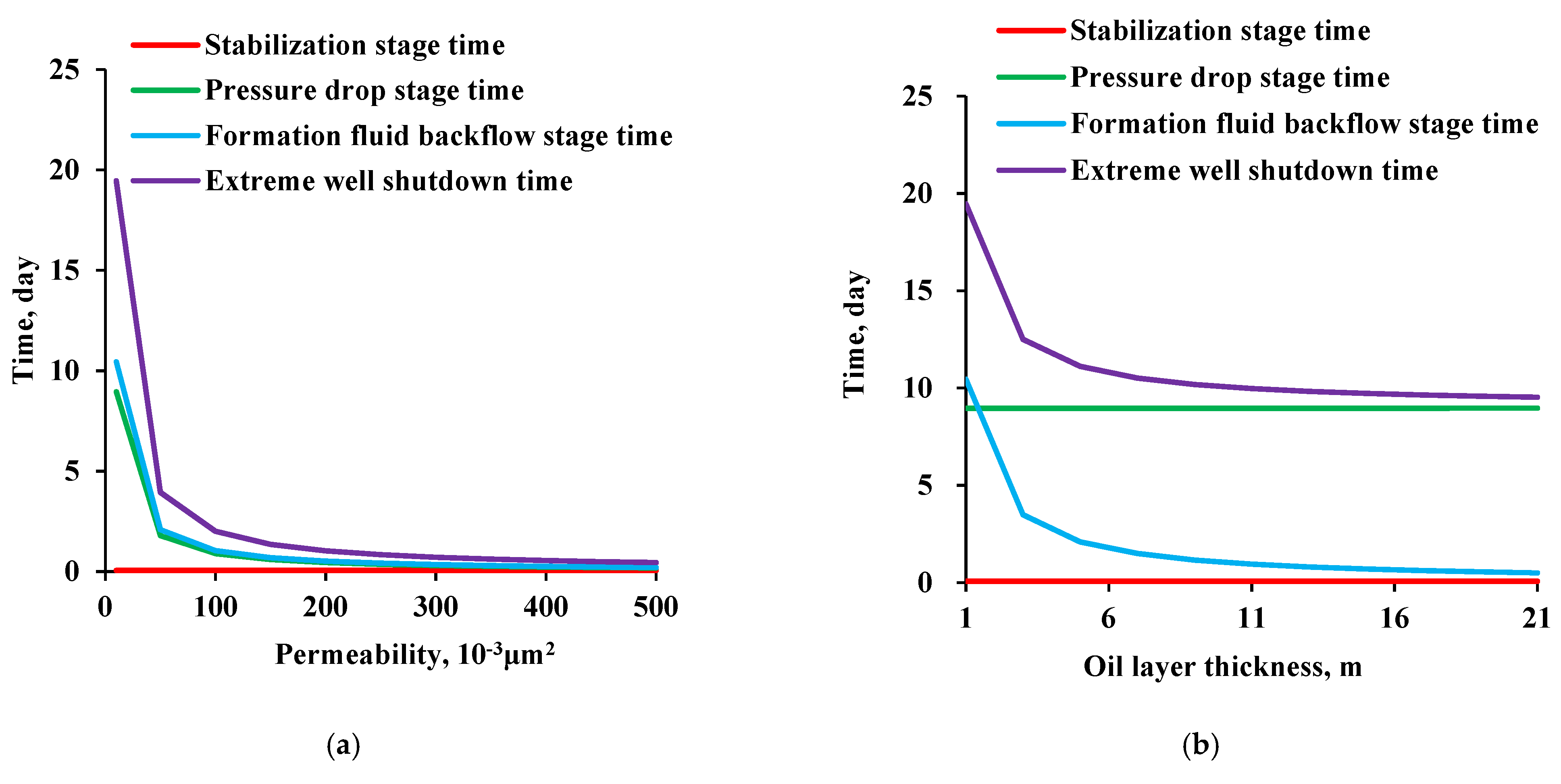 Stabilization stage time
Pressure drop stage time
Formation fluid backflow stage time
Extreme well shutdown time

25
20
15
10
5
0

Time, day

0 100 200 300 400 500

Permeability, $10^{-3}\mu m^2$

(a)

Stabilization stage time
Pressure drop stage time
Formation fluid backflow stage time
Extreme well shutdown time

25
20
15
10
5
0

Time, day

1 6 11 16 21

Oil layer thickness, m

(b)